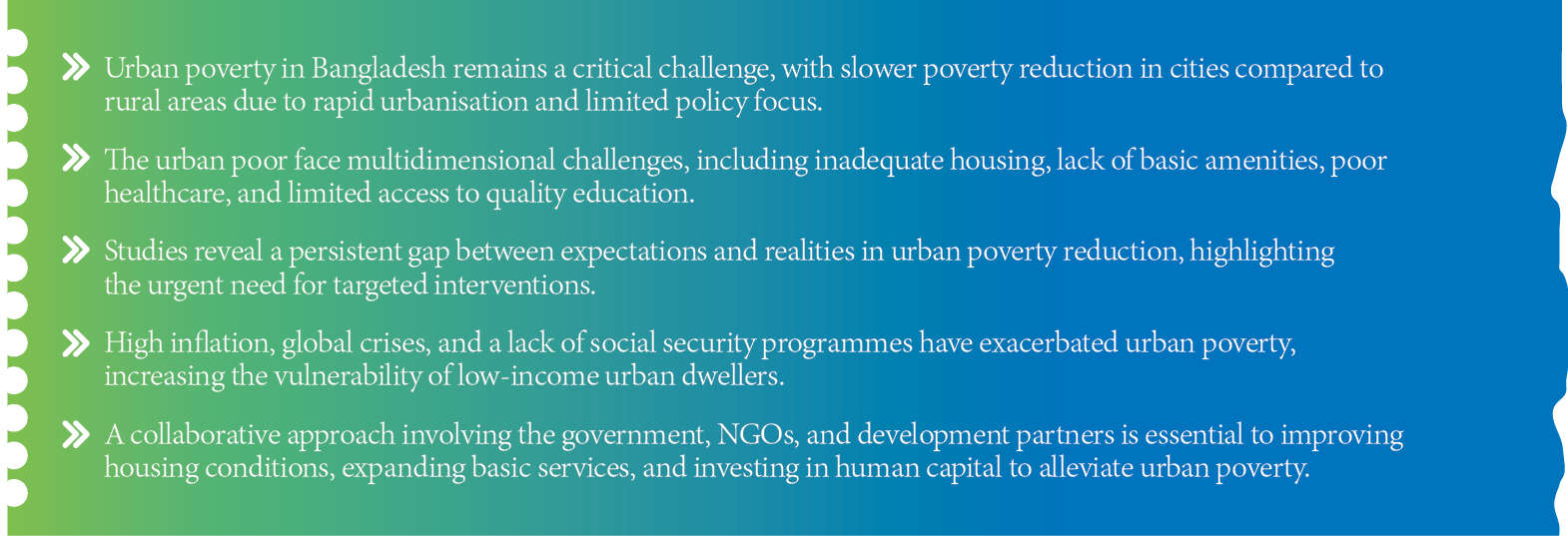 » Urban poverty in Bangladesh remains a critical challenge, with slower poverty reduction in cities compared to rural areas due to rapid urbanisation and limited policy focus.

» The urban poor face multidimensional challenges, including inadequate housing, lack of basic amenities, poor healthcare, and limited access to quality education.

» Studies reveal a persistent gap between expectations and realities in urban poverty reduction, highlighting the urgent need for targeted interventions.

» High inflation, global crises, and a lack of social security programmes have exacerbated urban poverty, increasing the vulnerability of low-income urban dwellers.

» A collaborative approach involving the government, NGOs, and development partners is essential to improving housing conditions, expanding basic services, and investing in human capital to alleviate urban poverty.